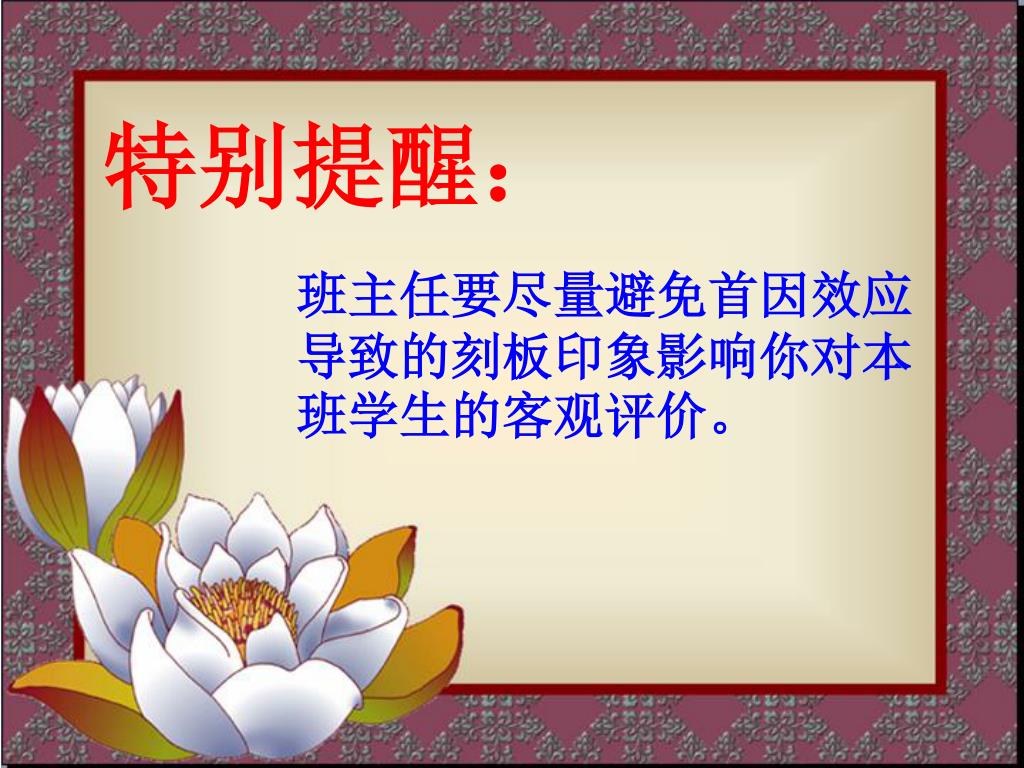 特别提醒：

班主任要尽量避免首因效应导致的刻板印象影响你对本班学生的客观评价。